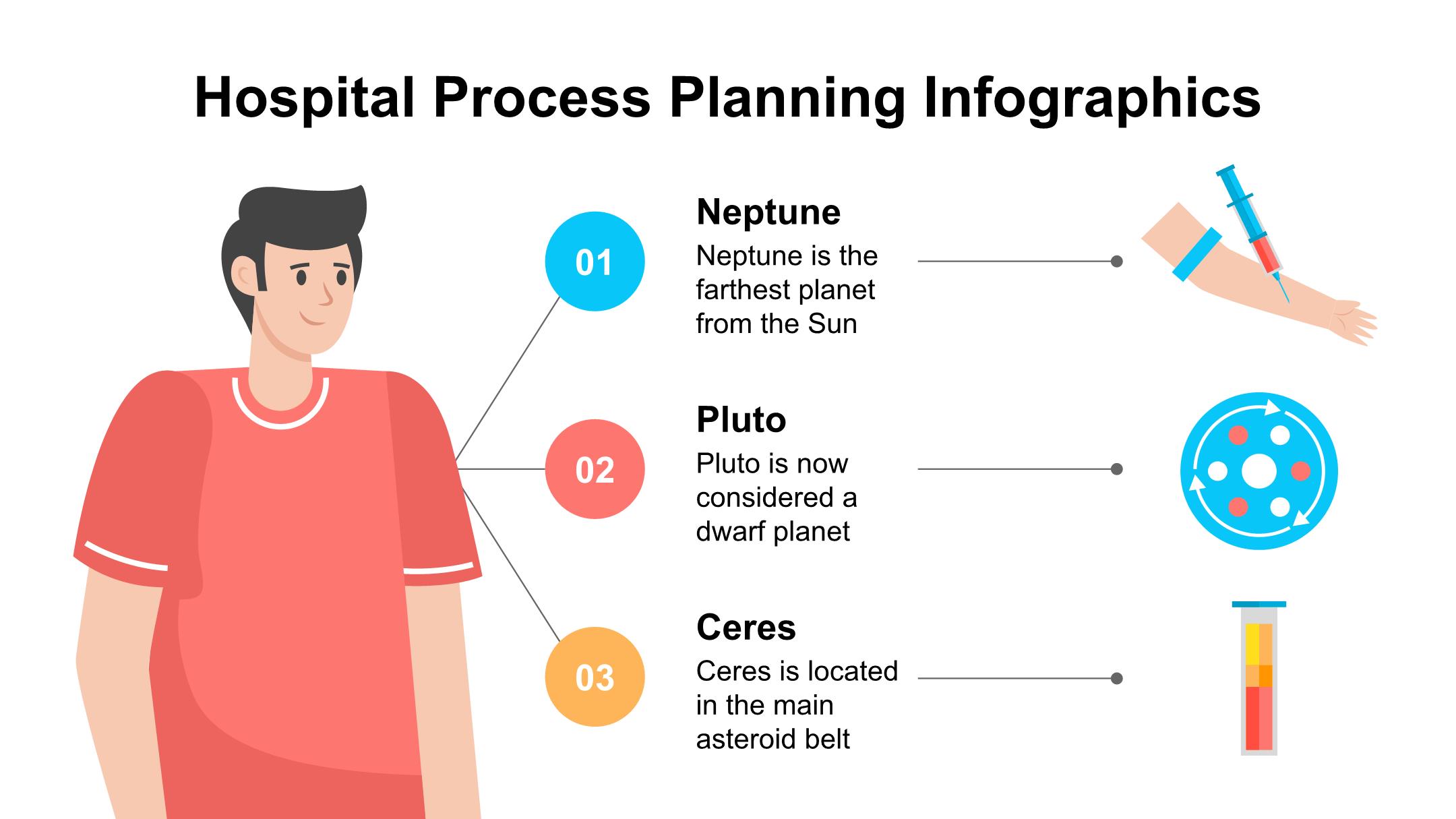 Hospital Process Planning Infographics

01

Neptune

Neptune is the farthest planet from the Sun

02

Pluto

Pluto is now considered a dwarf planet

03

Ceres

Ceres is located in the main asteroid belt